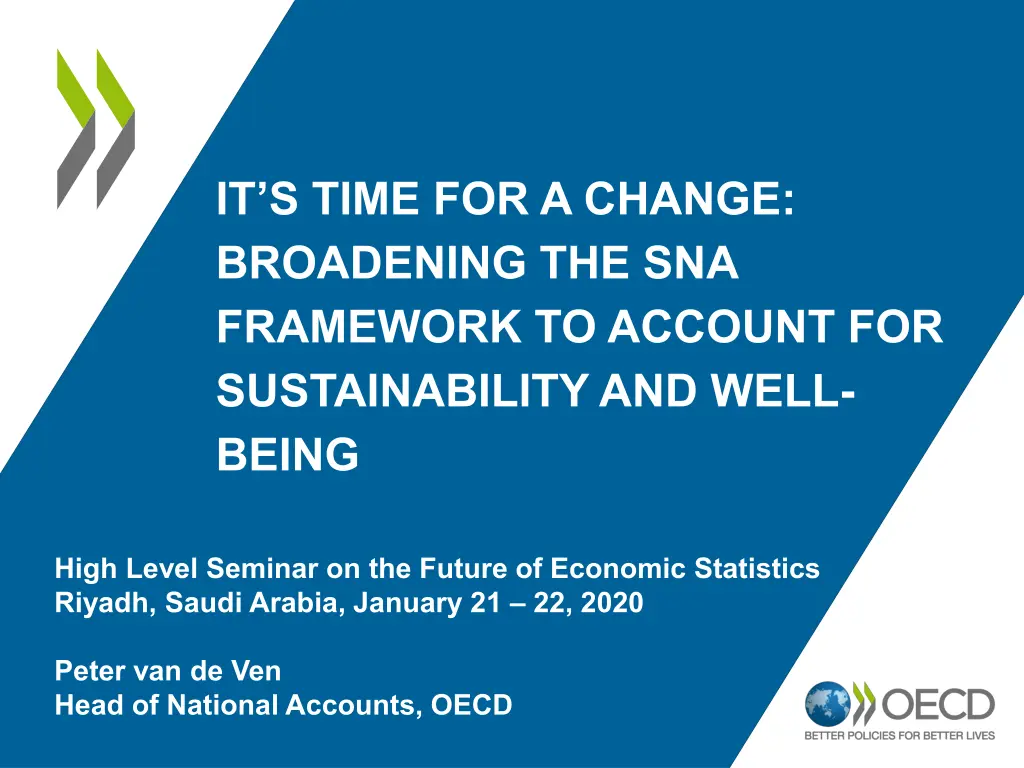 IT’S TIME FOR A CHANGE: BROADENING THE SNA FRAMEWORK TO ACCOUNT FOR SUSTAINABILITY AND WELL-BEING

High Level Seminar on the Future of Economic Statistics
Riyadh, Saudi Arabia, January 21 – 22, 2020

Peter van de Ven
Head of National Accounts, OECD

OECD
BETTER POLICIES FOR BETTER LIVES